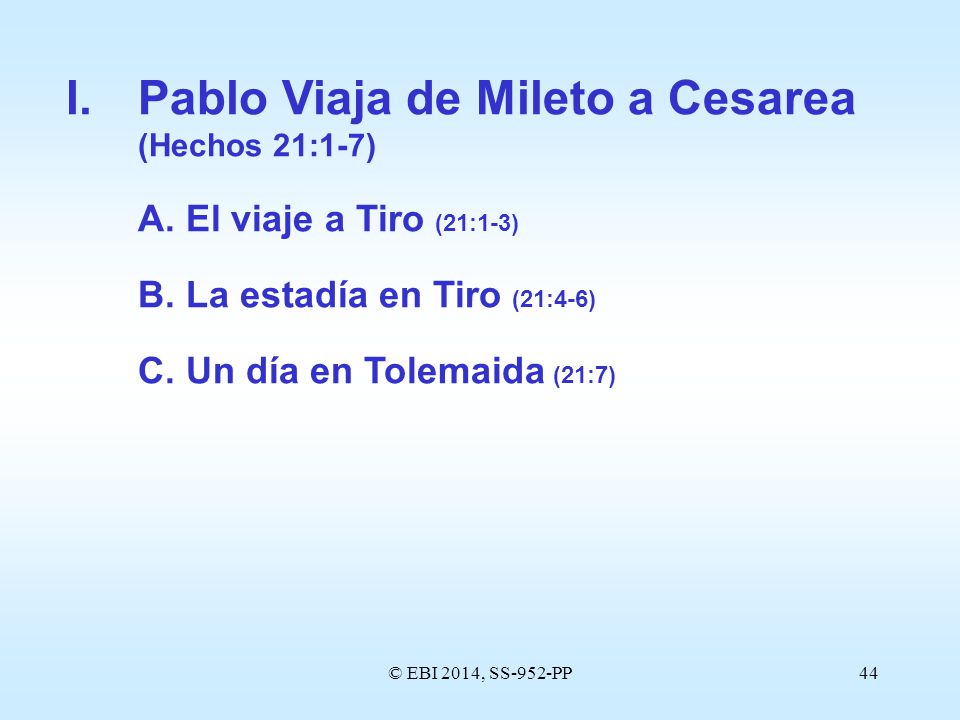 I. Pablo Viaja de Mileto a Cesarea (Hechos 21:1-7)

A. El viaje a Tiro (21:1-3)

B. La estadía en Tiro (21:4-6)

C. Un día en Tolemaida (21:7)

© EBI 2014, SS-952-PP

44